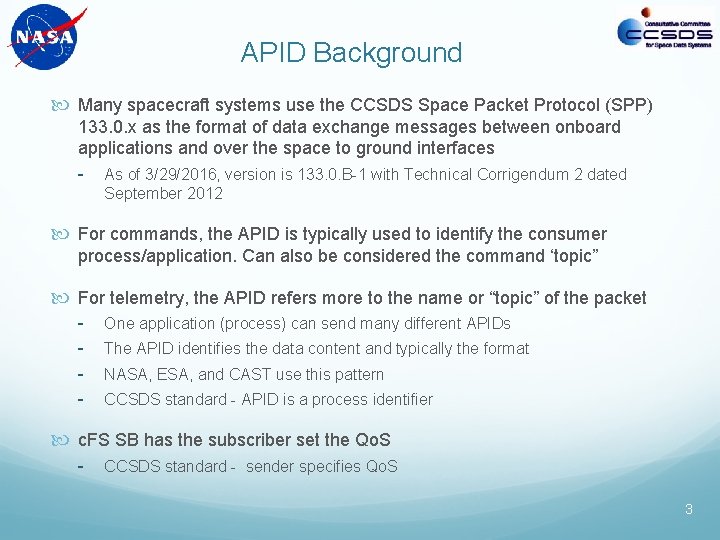 NASA

Consultative Committee
CCSDS
for Space Data Systems

APID Background

Many spacecraft systems use the CCSDS Space Packet Protocol (SPP) 133.0.x as the format of data exchange messages between onboard applications and over the space to ground interfaces

- As of 3/29/2016, version is 133.0.B-1 with Technical Corrigendum 2 dated September 2012

For commands, the APID is typically used to identify the consumer process/application. Can also be considered the command 'topic"

For telemetry, the APID refers more to the name or "topic" of the packet

- One application (process) can send many different APIDs
- The APID identifies the data content and typically the format
- NASA, ESA, and CAST use this pattern
- CCSDS standard - APID is a process identifier

cFS SB has the subscriber set the QoS

- CCSDS standard - sender specifies QoS

3